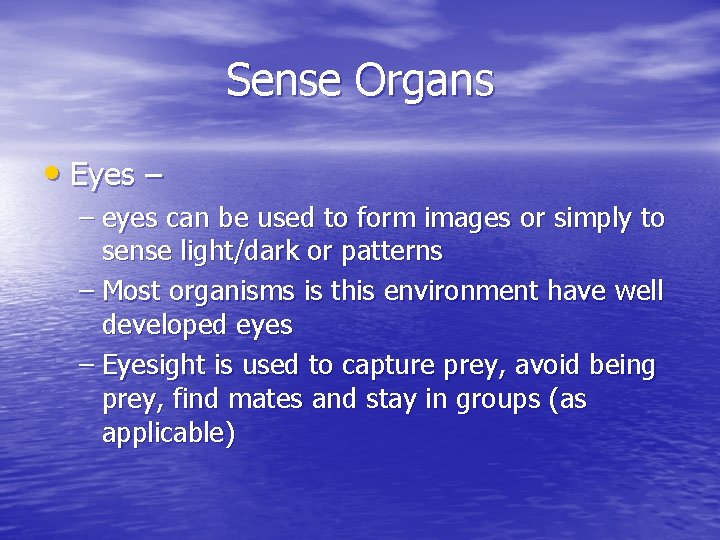 Sense Organs

• Eyes –
– eyes can be used to form images or simply to sense light/dark or patterns
– Most organisms is this environment have well developed eyes
– Eyesight is used to capture prey, avoid being prey, find mates and stay in groups (as applicable)